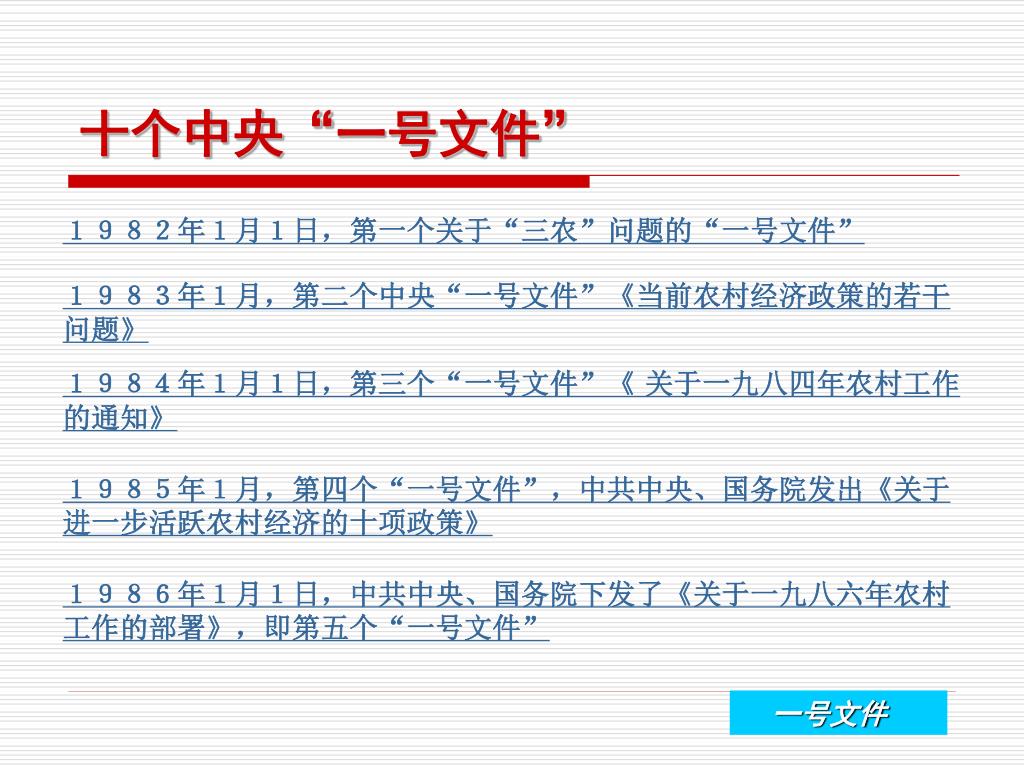 十个中央“一号文件”

１９８２年１月１日，第一个关于“三农”问题的“一号文件”

１９８３年１月，第二个中央“一号文件”《当前农村经济政策的若干问题》

１９８４年１月１日，第三个“一号文件”《 关于一九八四年农村工作的通知》

１９８５年１月，第四个“一号文件”，中共中央、国务院发出《关于进一步活跃农村经济的十项政策》

１９８６年１月１日，中共中央、国务院下发了《关于一九八六年农村工作的部署》，即第五个“一号文件”

一号文件